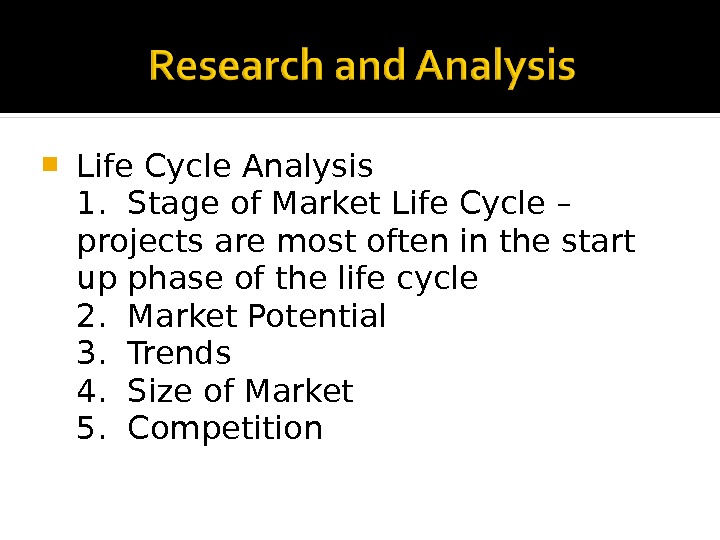 Research and Analysis

Life Cycle Analysis
1. Stage of Market Life Cycle – projects are most often in the start up phase of the life cycle
2. Market Potential
3. Trends
4. Size of Market
5. Competition